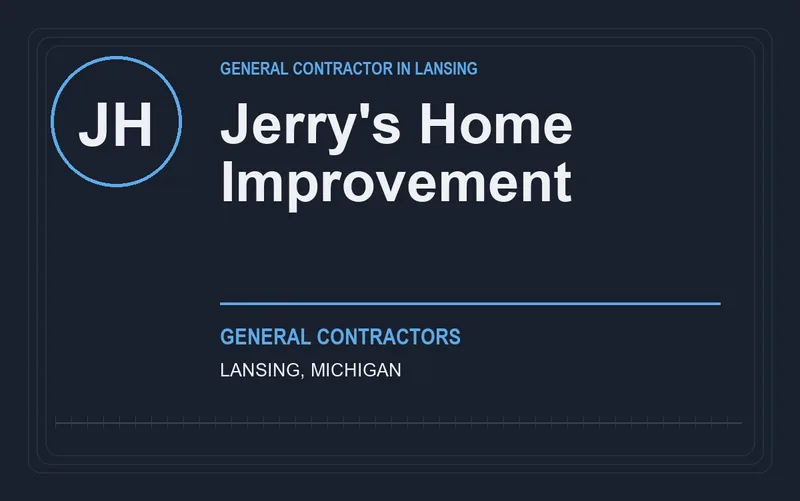 JH

GENERAL CONTRACTOR IN LANSING

Jerry's Home Improvement

GENERAL CONTRACTORS

LANSING, MICHIGAN